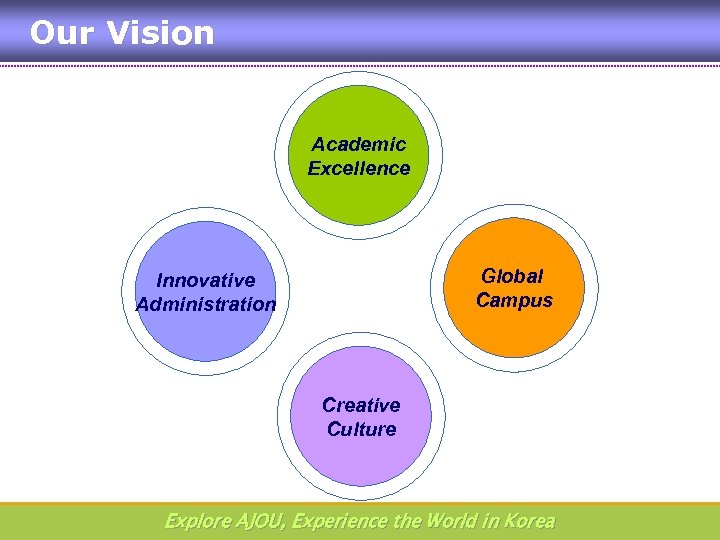 Our Vision

Academic Excellence

Innovative Administration

Global Campus

Creative Culture

Explore AJOU, Experience the World in Korea